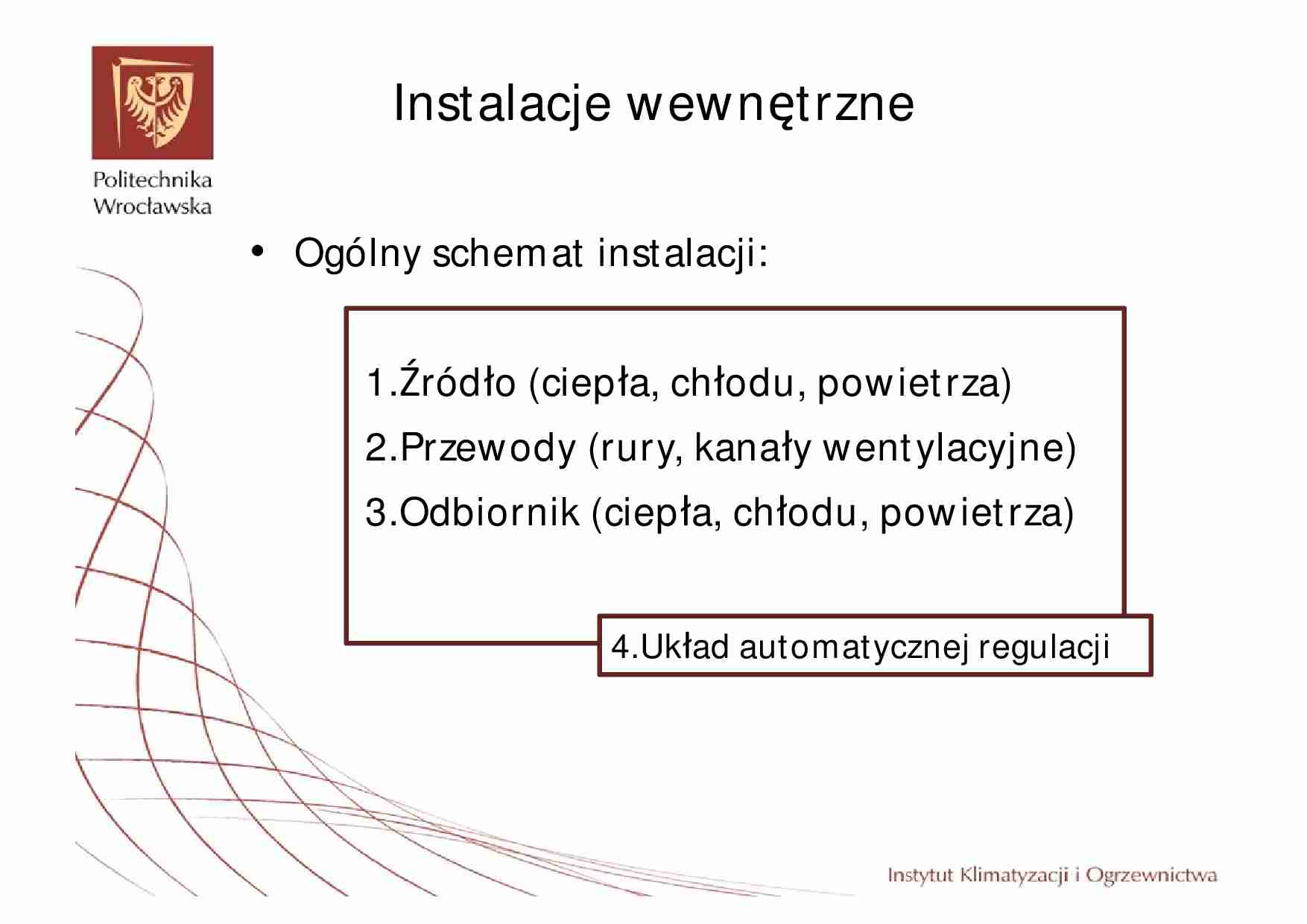 Politechnika Wrocławska

Instalacje wewnętrzne

• Ogólny schemat instalacji:

1.Źródło (ciepła, chłodu, powietrza)
2.Przewody (rury, kanały wentylacyjne)
3.Odbiornik (ciepła, chłodu, powietrza)

4.Układ automatycznej regulacji

Instytut Klimatyzacji i Ogrzewnictwa